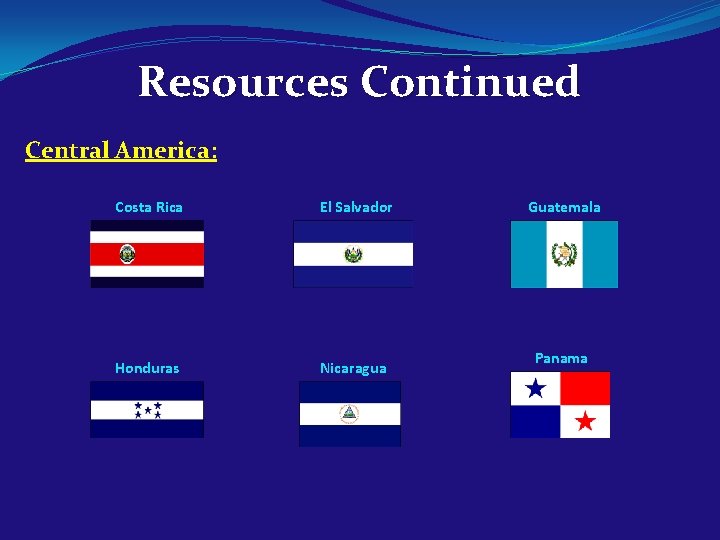 Resources Continued

Central America:

Costa Rica

El Salvador

Guatemala

Honduras

Nicaragua

Panama